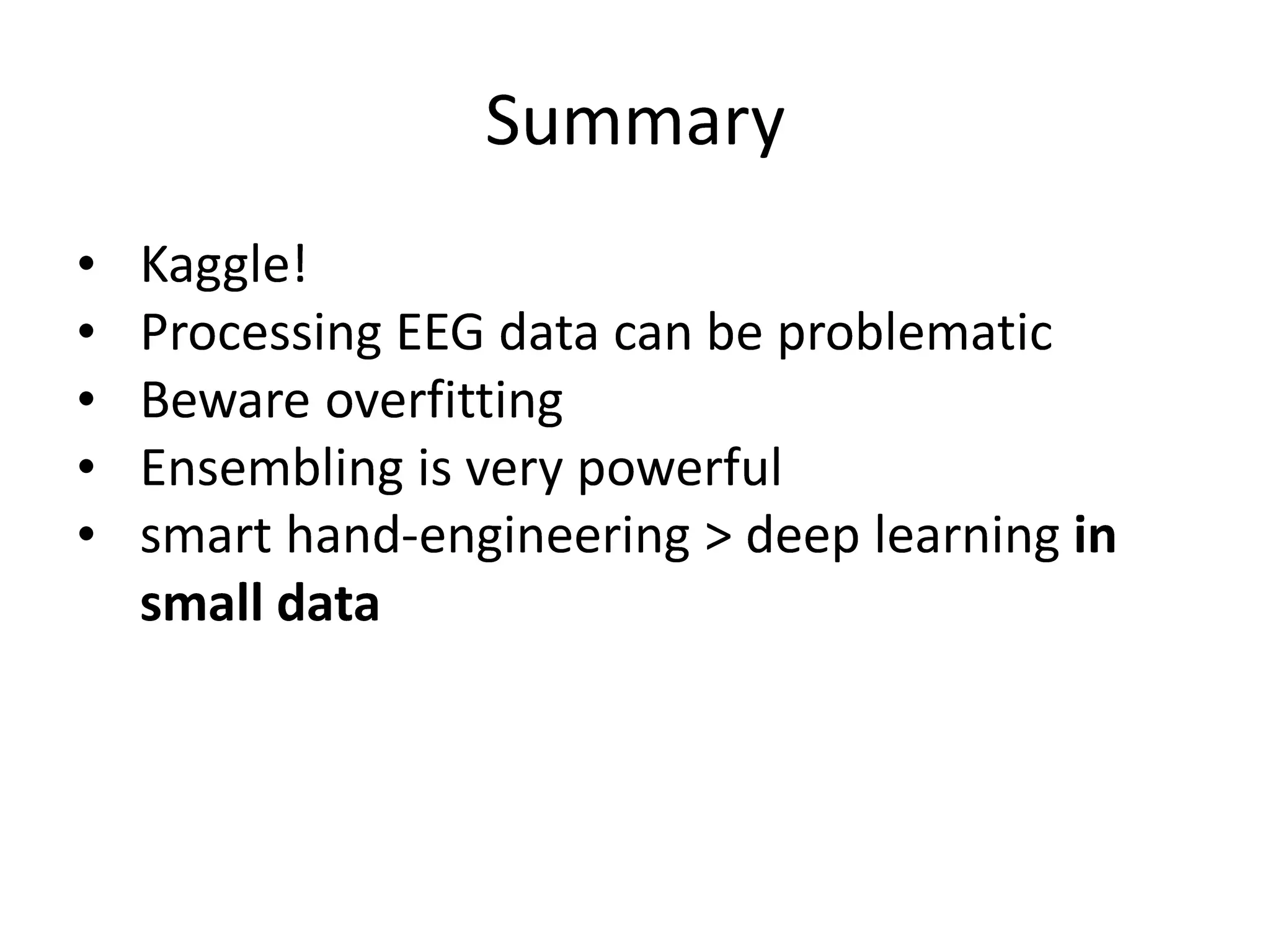 Summary

• Kaggle!
• Processing EEG data can be problematic
• Beware overfitting
• Ensembling is very powerful
• smart hand-engineering > deep learning in small data